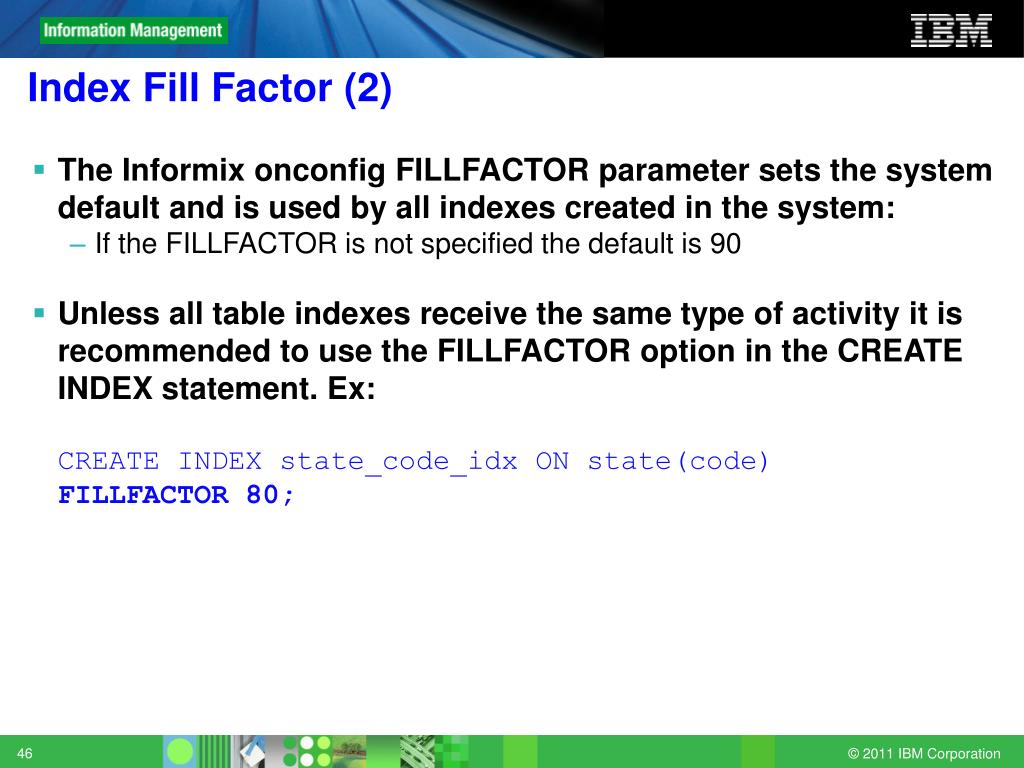 Information Management

IBM

Index Fill Factor (2)

▪ The Informix onconfig FILLFACTOR parameter sets the system default and is used by all indexes created in the system:
– If the FILLFACTOR is not specified the default is 90

▪ Unless all table indexes receive the same type of activity it is recommended to use the FILLFACTOR option in the CREATE INDEX statement. Ex:

CREATE INDEX state_code_idx ON state(code)
FILLFACTOR 80;

46

© 2011 IBM Corporation